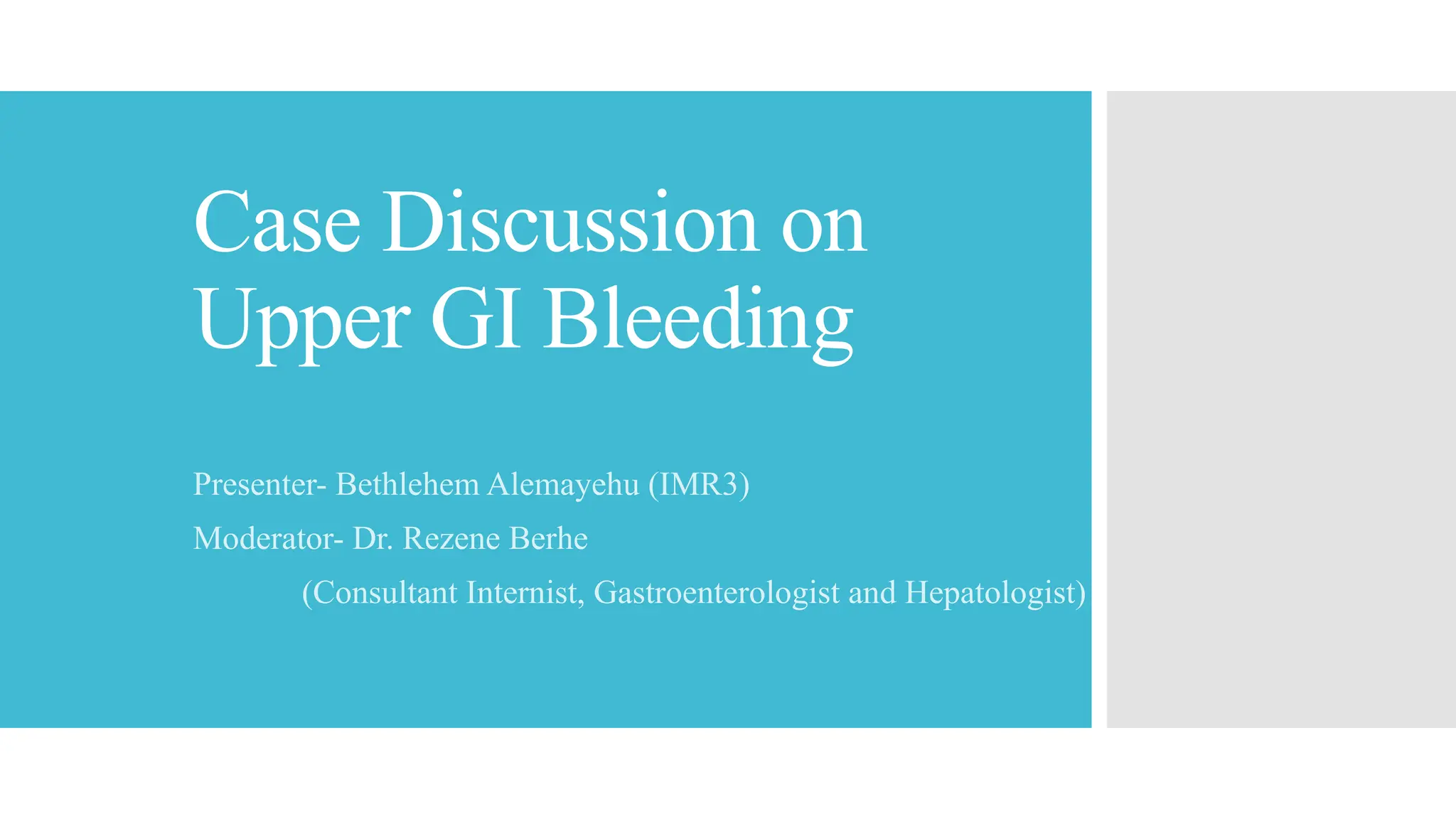 Case Discussion on Upper GI Bleeding

Presenter- Bethlehem Alemayehu (IMR3)

Moderator- Dr. Rezene Berhe

(Consultant Internist, Gastroenterologist and Hepatologist)